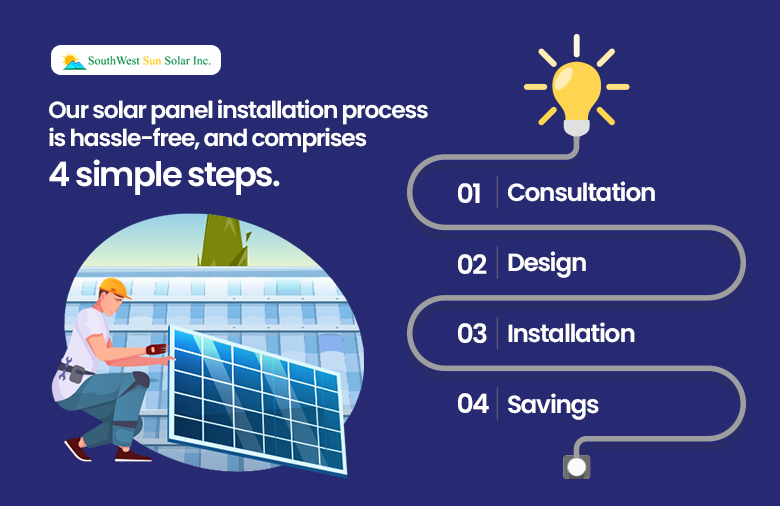 SouthWest Sun Solar Inc.

Our solar panel installation process is hassle-free, and comprises 4 simple steps.

01 Consultation

02 Design

03 Installation

04 Savings